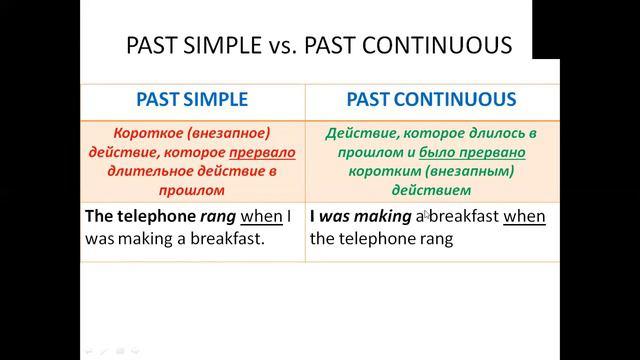 PAST SIMPLE vs. PAST CONTINUOUS

| PAST SIMPLE | PAST CONTINUOUS |
|---|---|
| Короткое (внезапное) действие, которое прервало длительное действие в прошлом | Действие, которое длилось в прошлом и было прервано коротким (внезапным) действием |
| The telephone rang when I was making a breakfast. | I was making a breakfast when the telephone rang |